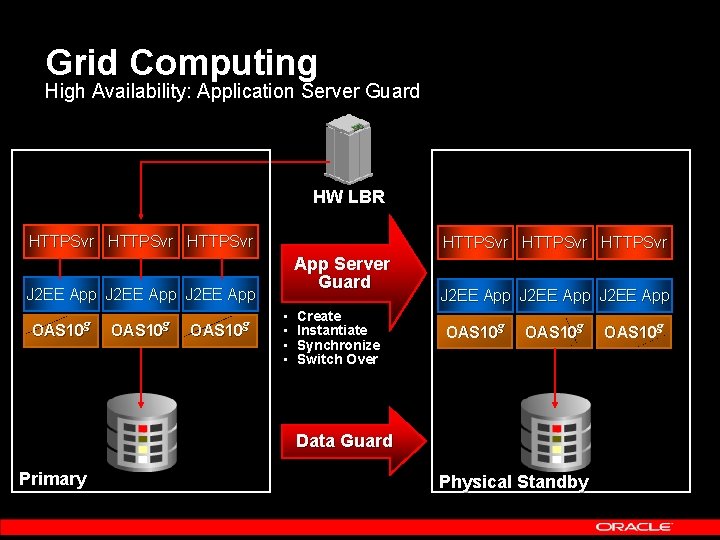 Grid Computing
High Availability: Application Server Guard

HW LBR

HTTPSvr HTTPSvr HTTPSvr
J2EE App J2EE App J2EE App
OAS10$^g$ OAS10$^g$ OAS10$^g$

Primary

App Server Guard

- Create
- Instantiate
- Synchronize
- Switch Over

Data Guard

HTTPSvr HTTPSvr HTTPSvr
J2EE App J2EE App J2EE App
OAS10$^g$ OAS10$^g$ OAS10$^g$

Physical Standby

ORACLE